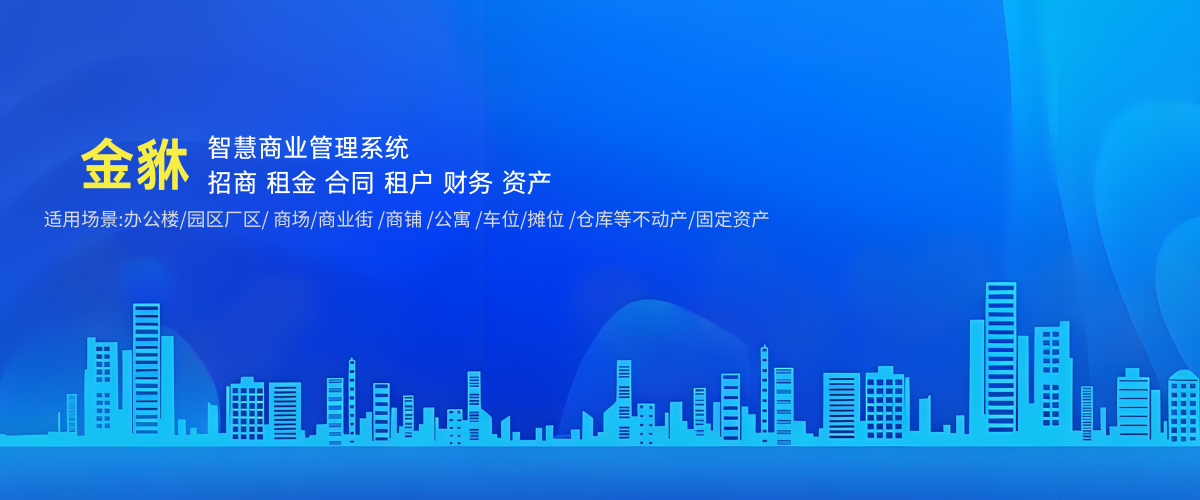 金貅 智慧商业管理系统
招商 租金 合同 租户 财务 资产

适用场景:办公楼/园区厂区/ 商场/商业街 /商铺 /公寓 /车位/摊位 /仓库等不动产/固定资产